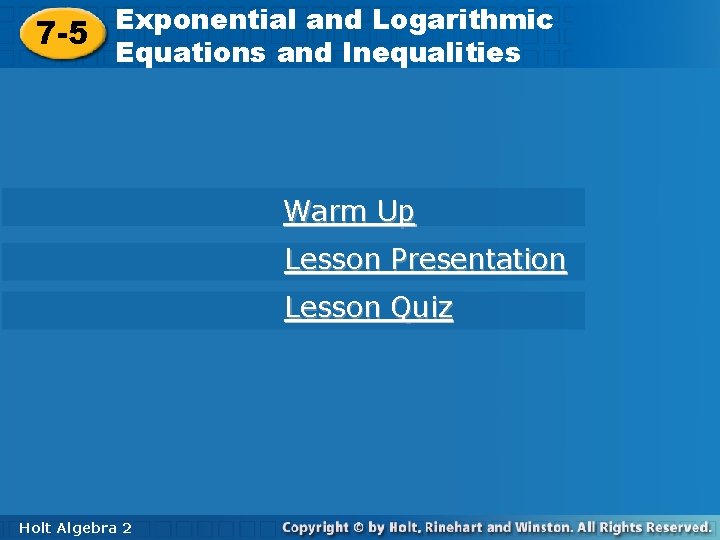 7-5 Exponential and Logarithmic Equations and Inequalities

Warm Up

Lesson Presentation

Lesson Quiz

Holt Algebra 2

Copyright © by Holt, Rinehart and Winston. All Rights Reserved.